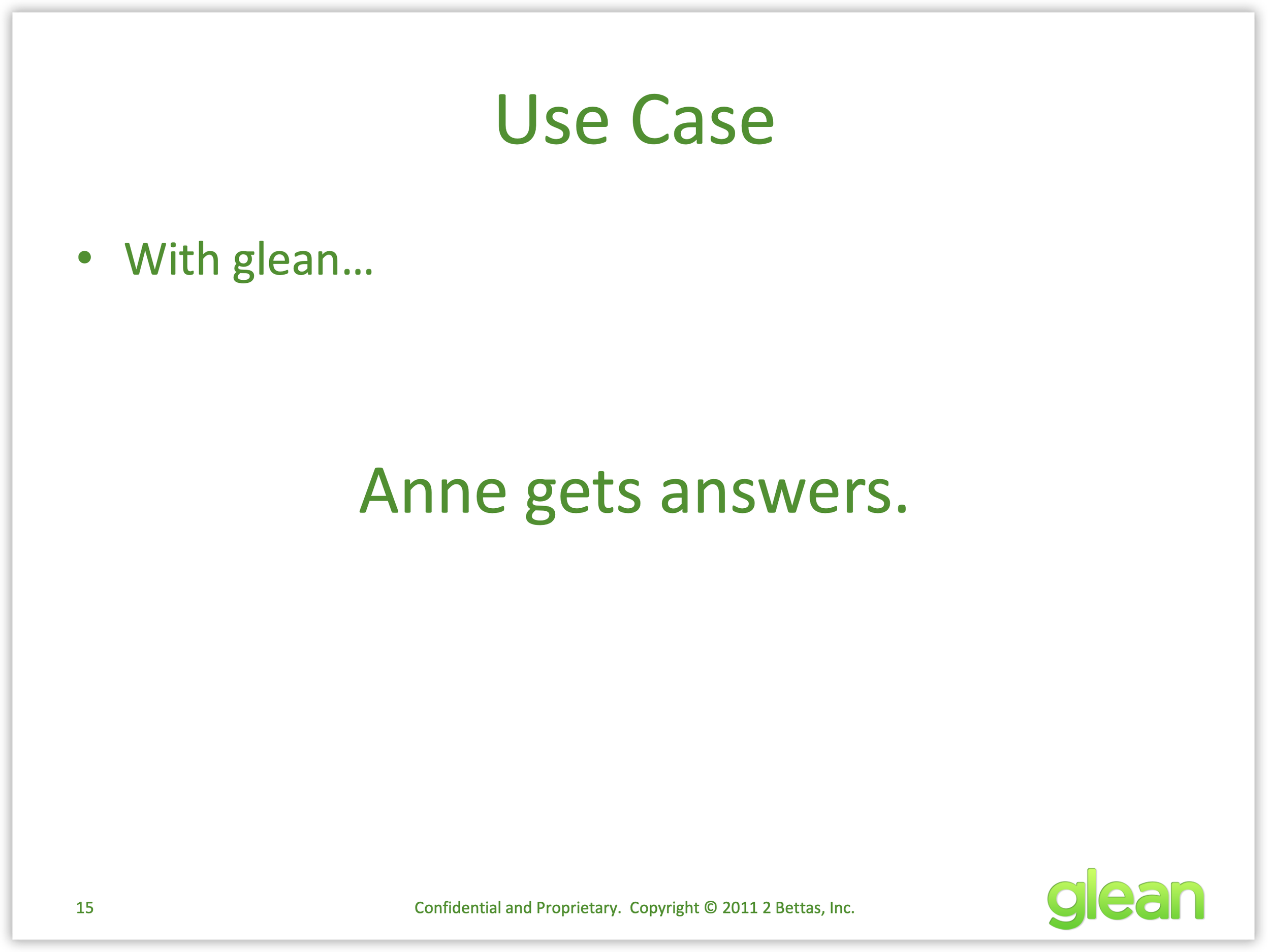 Use Case

• With glean…

Anne gets answers.

15

Confidential and Proprietary. Copyright © 2011 2 Bettas, Inc.

glean